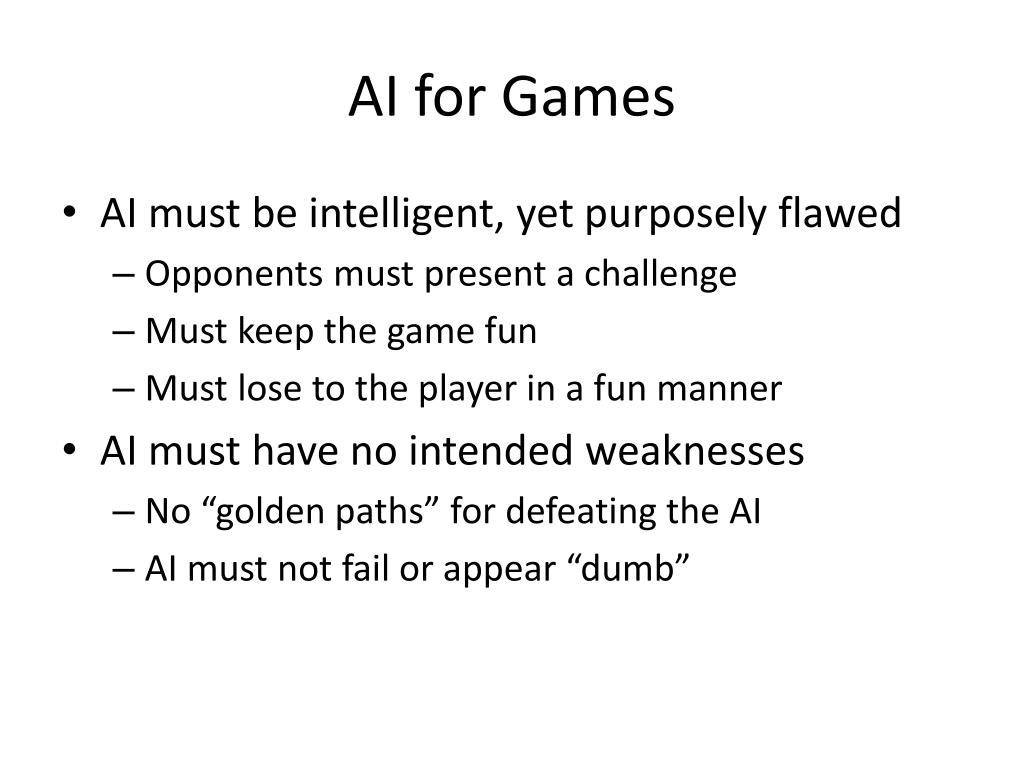 AI for Games

• AI must be intelligent, yet purposely flawed
– Opponents must present a challenge
– Must keep the game fun
– Must lose to the player in a fun manner
• AI must have no intended weaknesses
– No “golden paths” for defeating the AI
– AI must not fail or appear “dumb”